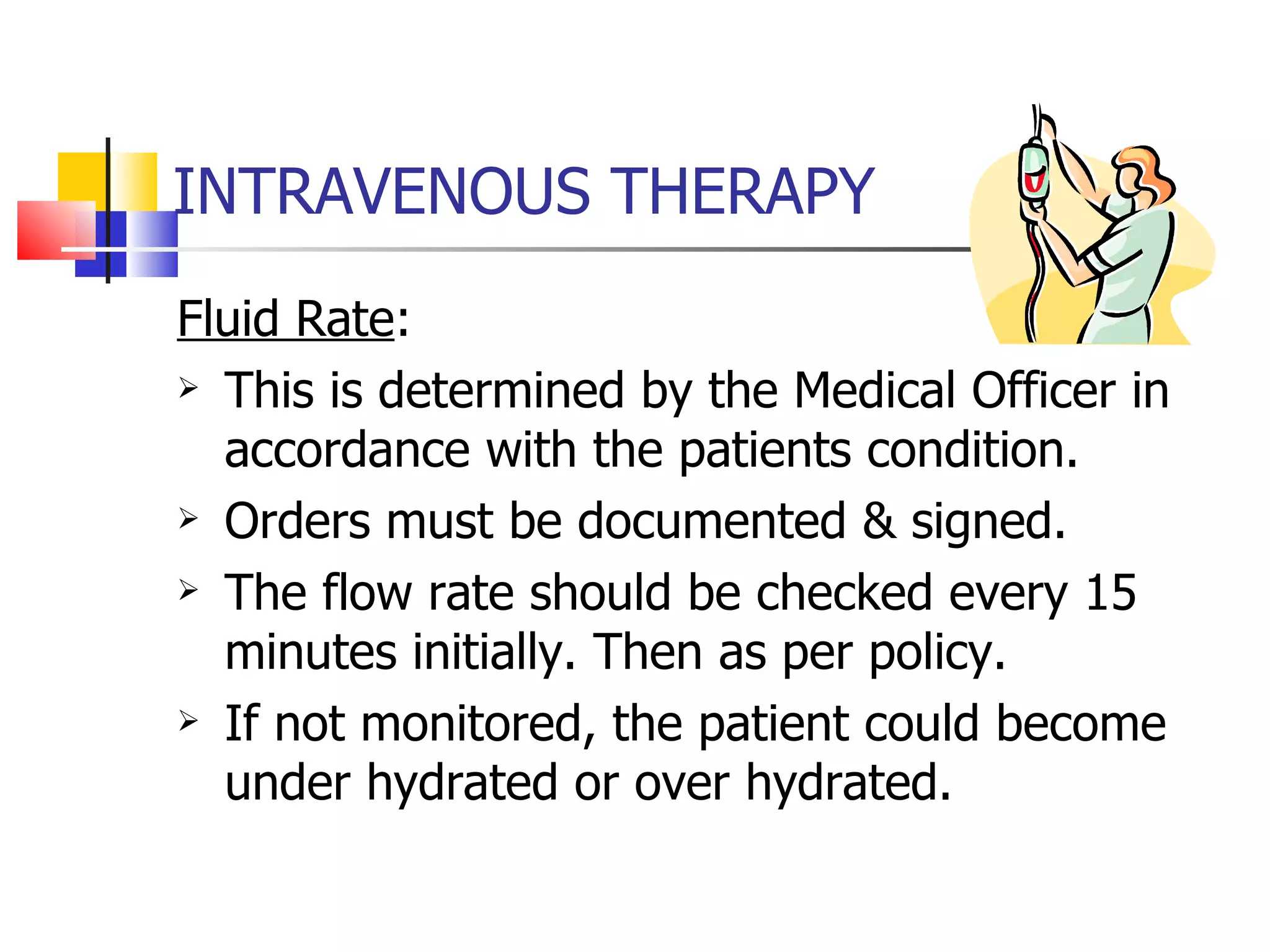 INTRAVENOUS THERAPY

Fluid Rate:

➢ This is determined by the Medical Officer in accordance with the patients condition.
➢ Orders must be documented & signed.
➢ The flow rate should be checked every 15 minutes initially. Then as per policy.
➢ If not monitored, the patient could become under hydrated or over hydrated.